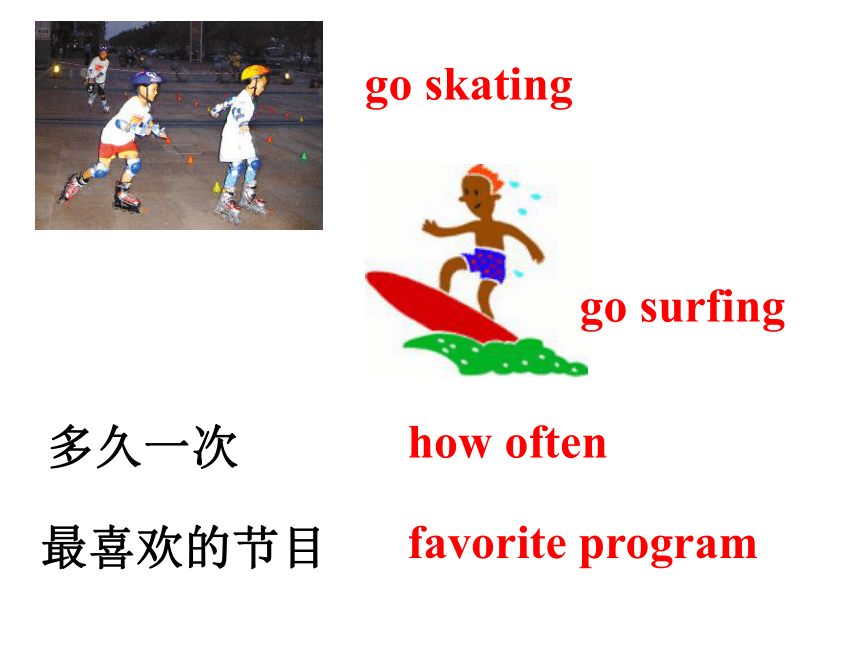 go skating

go surfing

多久一次 how often

最喜欢的节目 favorite program